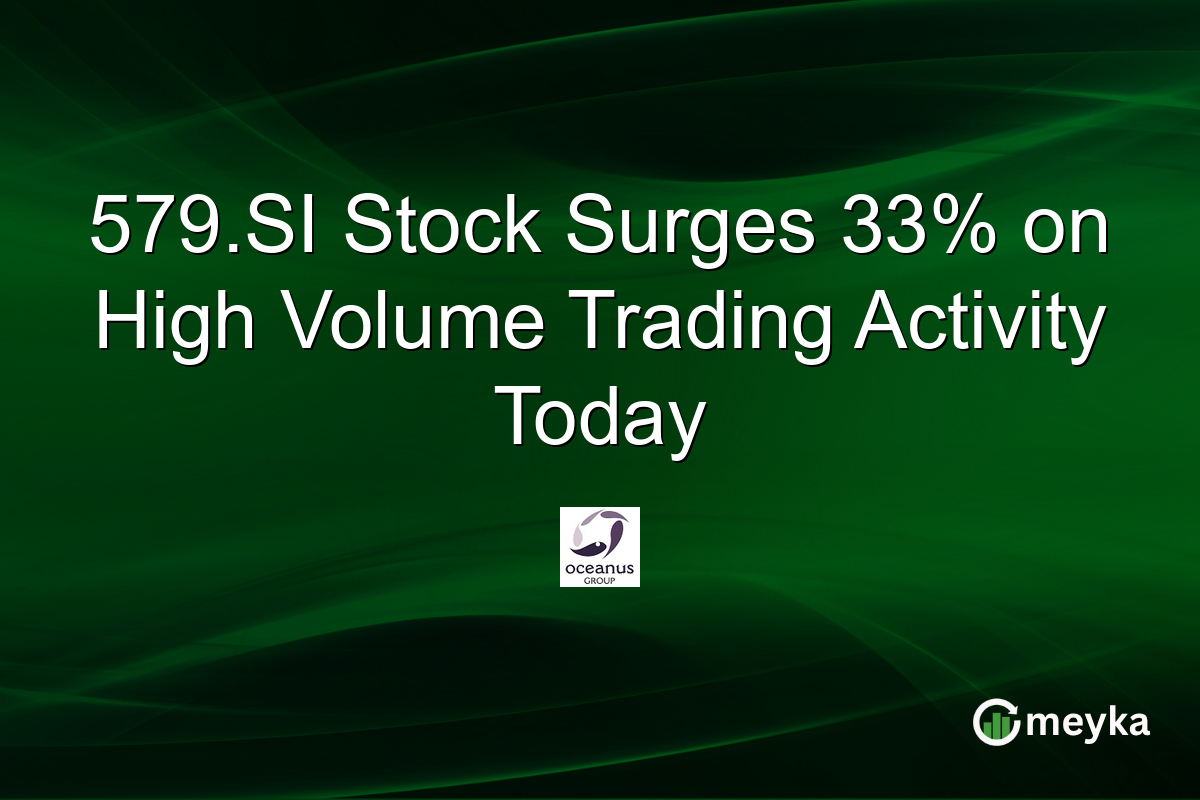 579.SI Stock Surges 33% on High Volume Trading Activity Today

oceanus
GROUP

meyka